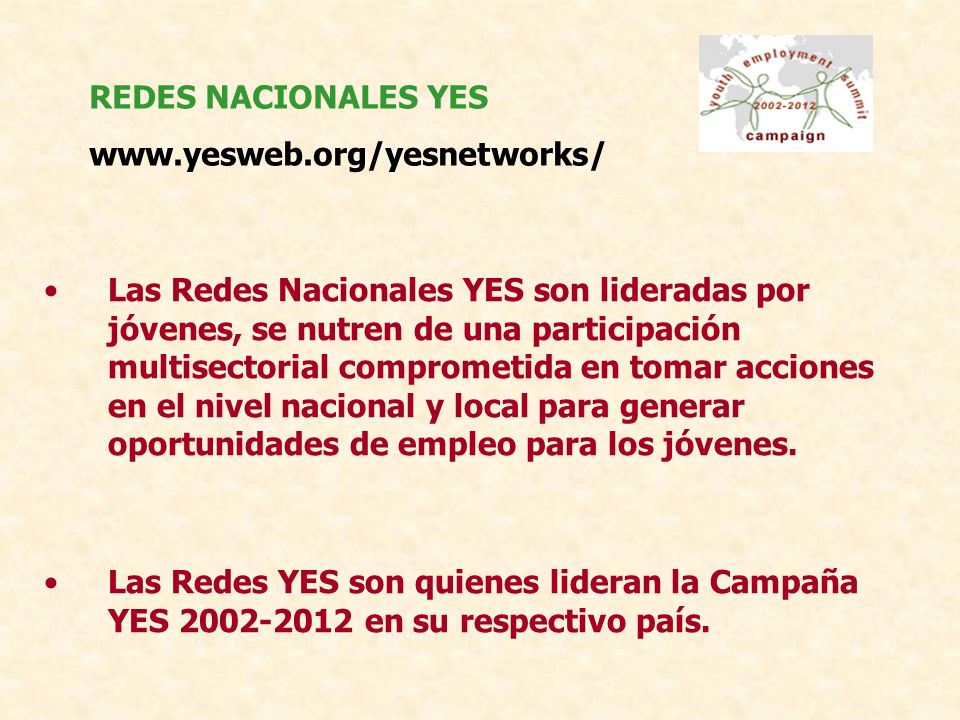 REDES NACIONALES YES

www.yesweb.org/yesnetworks/

youth employment summit
2002-2012
campaign

• Las Redes Nacionales YES son lideradas por jóvenes, se nutren de una participación multisectorial comprometida en tomar acciones en el nivel nacional y local para generar oportunidades de empleo para los jóvenes.

• Las Redes YES son quienes lideran la Campaña YES 2002-2012 en su respectivo país.